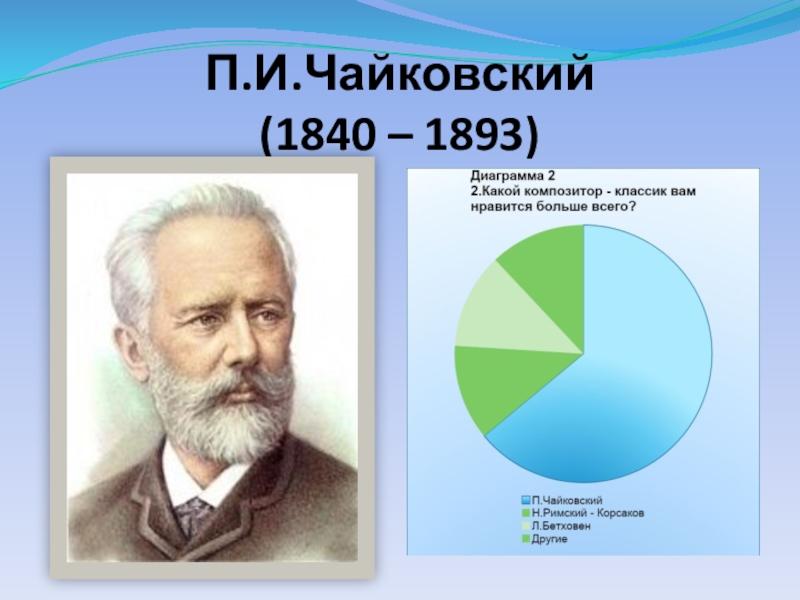 П.И.Чайковский
(1840 – 1893)

Диаграмма 2
2.Какой композитор - классик вам нравится больше всего?

П.Чайковский
Н.Римский - Корсаков
Л.Бетховен
Другие